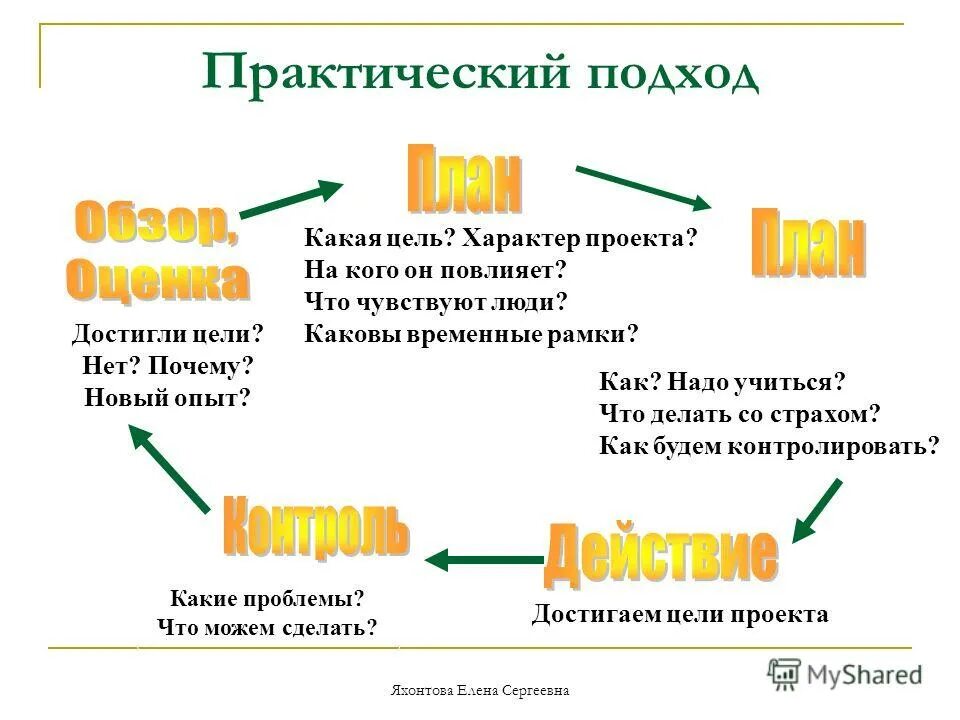 Практический подход

План

Какая цель? Характер проекта?
На кого он повлияет?
Что чувствуют люди?
Каковы временные рамки?

План

Как? Надо учиться?
Что делать со страхом?
Как будем контролировать?

Действие

Достигаем цели проекта

Контроль

Какие проблемы?
Что можем сделать?

Обзор, Оценка

Достигли цели?
Нет? Почему?
Новый опыт?

Яхонтова Елена Сергеевна

MyShared